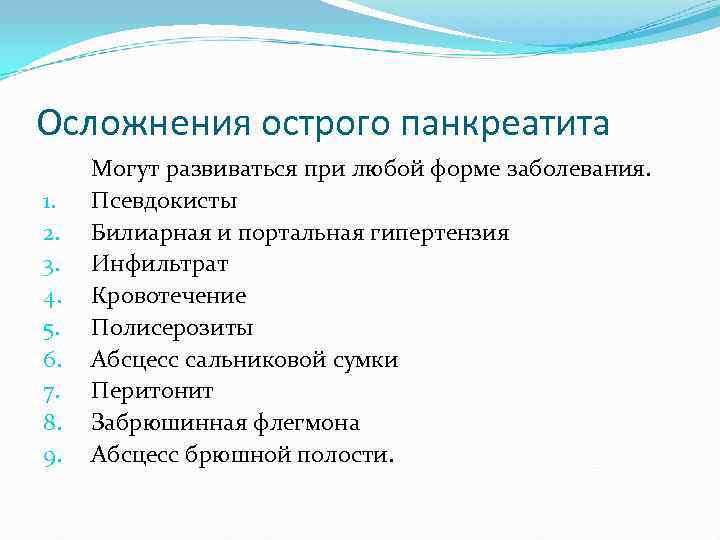 Осложнения острого панкреатита

Могут развиваться при любой форме заболевания.

1. Псевдокисты
2. Билиарная и портальная гипертензия
3. Инфильтрат
4. Кровотечение
5. Полисерозиты
6. Абсцесс сальниковой сумки
7. Перитонит
8. Забрюшинная флегмона
9. Абсцесс брюшной полости.